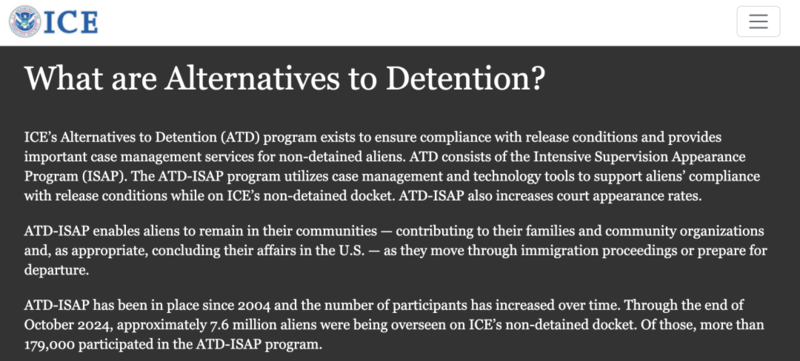 ICE

What are Alternatives to Detention?

ICE's Alternatives to Detention (ATD) program exists to ensure compliance with release conditions and provides important case management services for non-detained aliens. ATD consists of the Intensive Supervision Appearance Program (ISAP). The ATD-ISAP program utilizes case management and technology tools to support aliens' compliance with release conditions while on ICE's non-detained docket. ATD-ISAP also increases court appearance rates.

ATD-ISAP enables aliens to remain in their communities — contributing to their families and community organizations and, as appropriate, concluding their affairs in the U.S. — as they move through immigration proceedings or prepare for departure.

ATD-ISAP has been in place since 2004 and the number of participants has increased over time. Through the end of October 2024, approximately 7.6 million aliens were being overseen on ICE's non-detained docket. Of those, more than 179,000 participated in the ATD-ISAP program.